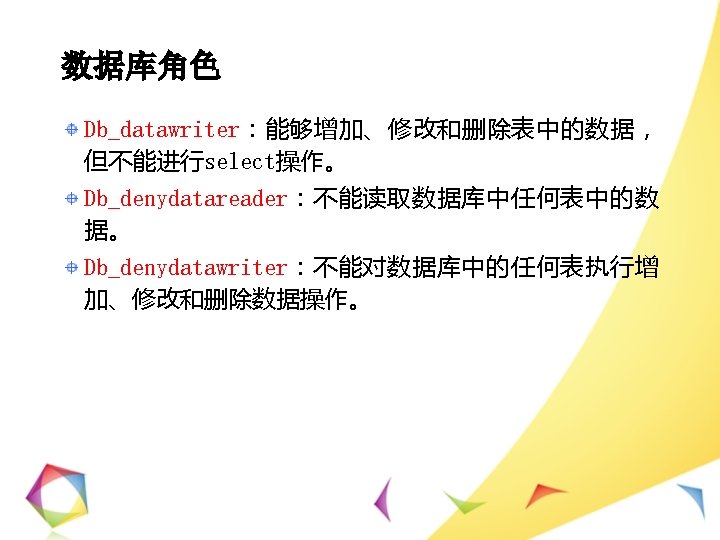 数据库角色

Db_datawriter：能够增加、修改和删除表中的数据，但不能进行select操作。

Db_denydatareader：不能读取数据库中任何表中的数据。

Db_denydatawriter：不能对数据库中的任何表执行增加、修改和删除数据操作。